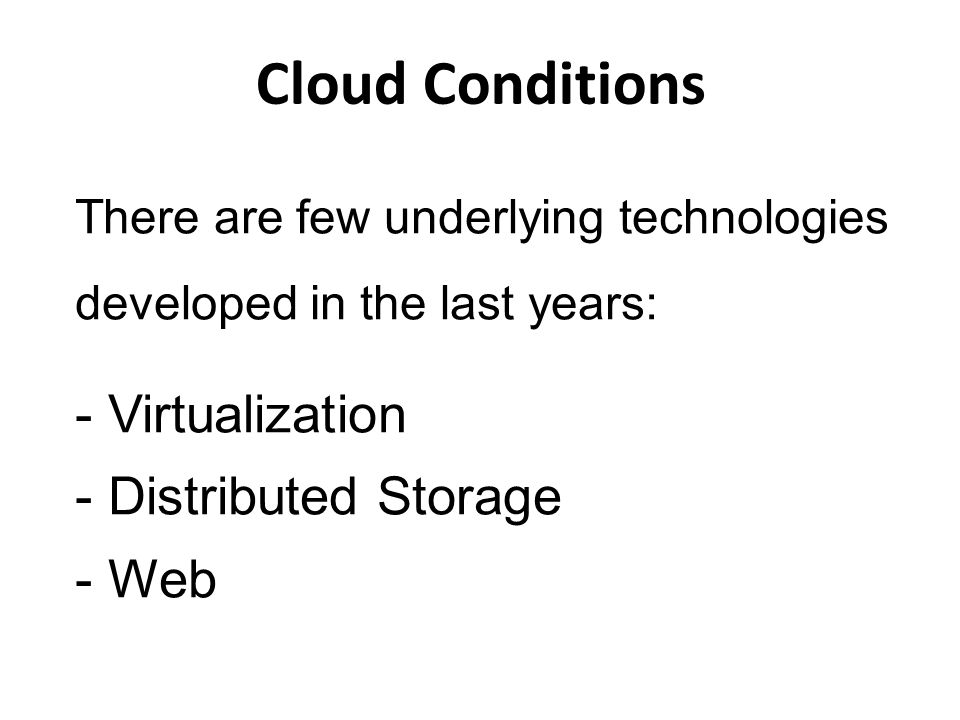 Cloud Conditions

There are few underlying technologies developed in the last years:

- Virtualization
- Distributed Storage
- Web